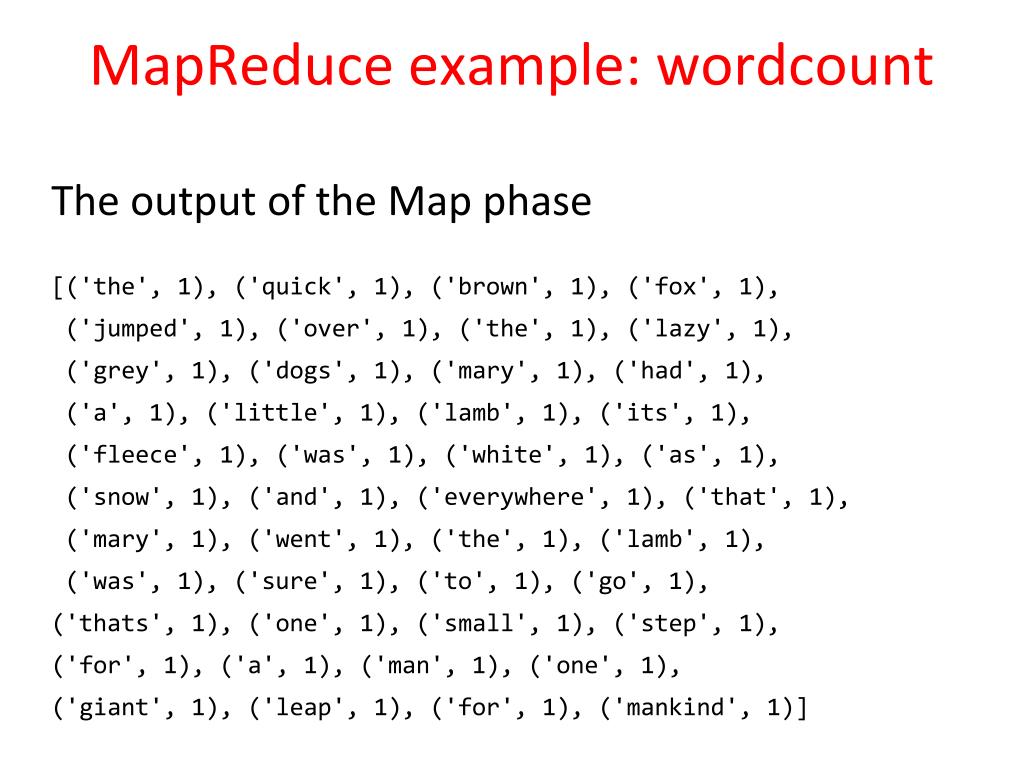 MapReduce example: wordcount

The output of the Map phase

[('the', 1), ('quick', 1), ('brown', 1), ('fox', 1),
('jumped', 1), ('over', 1), ('the', 1), ('lazy', 1),
('grey', 1), ('dogs', 1), ('mary', 1), ('had', 1),
('a', 1), ('little', 1), ('lamb', 1), ('its', 1),
('fleece', 1), ('was', 1), ('white', 1), ('as', 1),
('snow', 1), ('and', 1), ('everywhere', 1), ('that', 1),
('mary', 1), ('went', 1), ('the', 1), ('lamb', 1),
('was', 1), ('sure', 1), ('to', 1), ('go', 1),
('thats', 1), ('one', 1), ('small', 1), ('step', 1),
('for', 1), ('a', 1), ('man', 1), ('one', 1),
('giant', 1), ('leap', 1), ('for', 1), ('mankind', 1)]